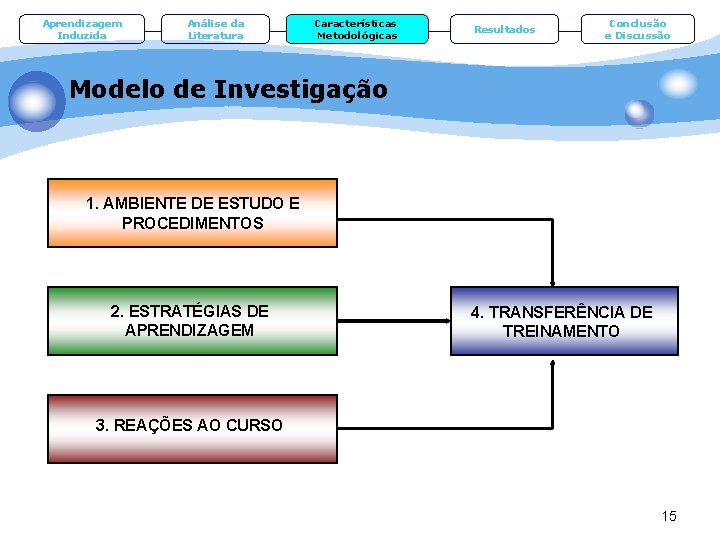 Aprendizagem Induzida

Análise da Literatura

Características Metodológicas

Resultados

Conclusão e Discussão

Modelo de Investigação

1. AMBIENTE DE ESTUDO E PROCEDIMENTOS

2. ESTRATÉGIAS DE APRENDIZAGEM

3. REAÇÕES AO CURSO

4. TRANSFERÊNCIA DE TREINAMENTO

15